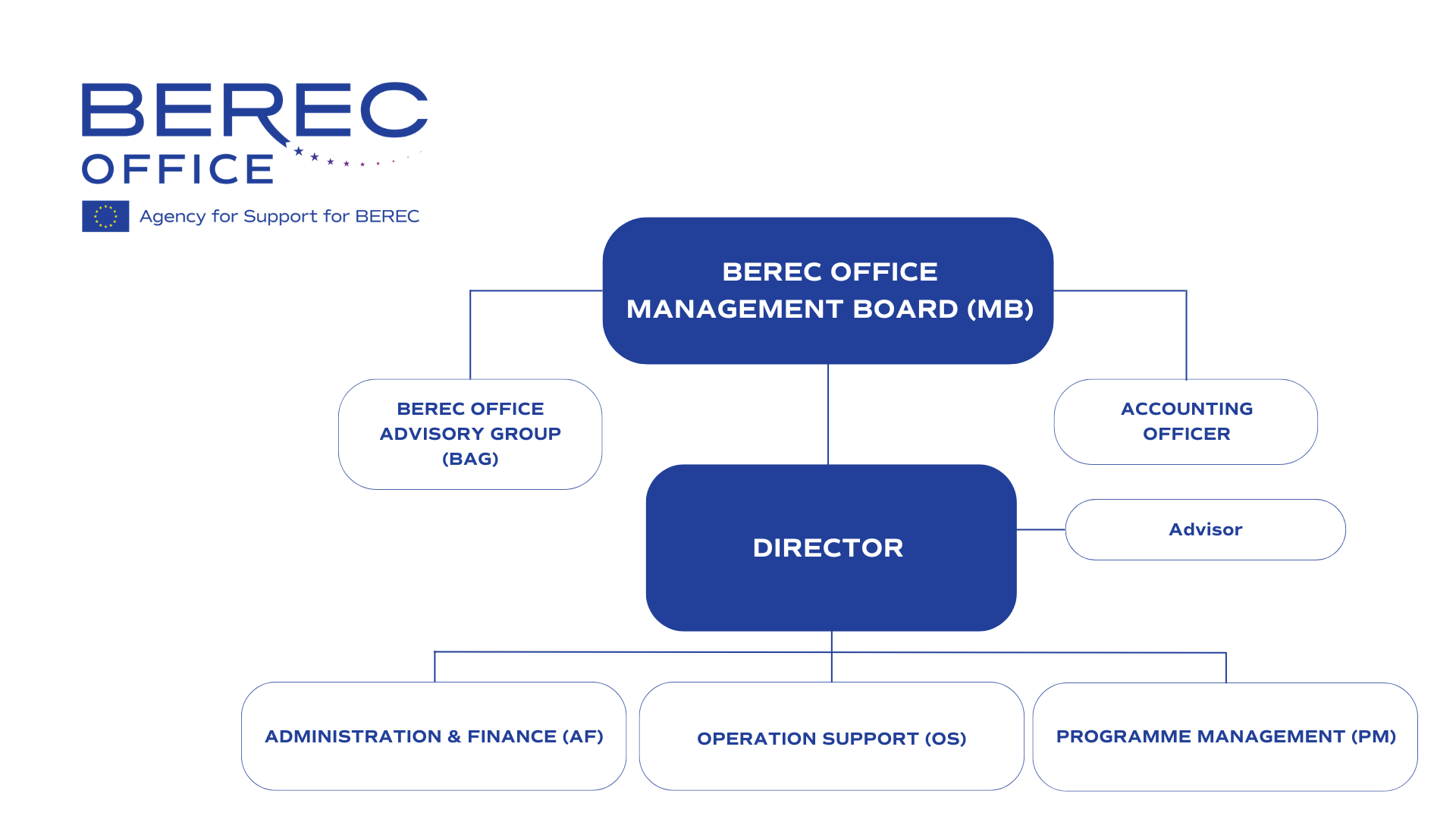 BEREC OFFICE

Agency for Support for BEREC

BEREC OFFICE MANAGEMENT BOARD (MB)

BEREC OFFICE ADVISORY GROUP (BAG)

ACCOUNTING OFFICER

DIRECTOR

Advisor

ADMINISTRATION & FINANCE (AF)

OPERATION SUPPORT (OS)

PROGRAMME MANAGEMENT (PM)